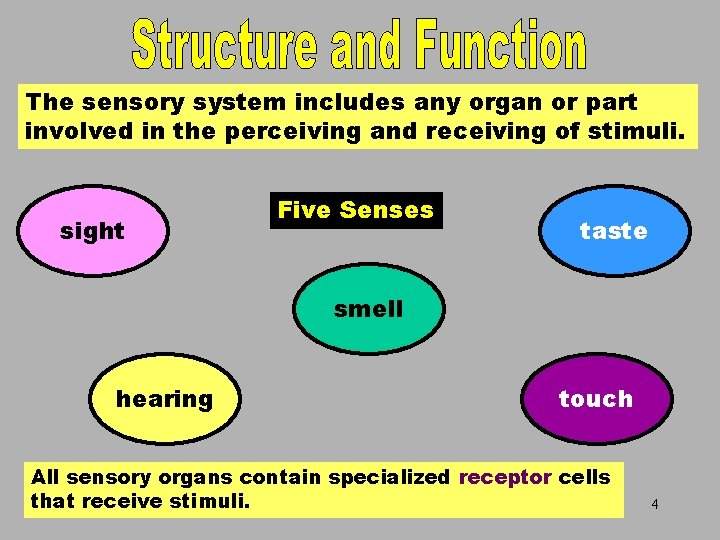 Structure and Function

The sensory system includes any organ or part involved in the perceiving and receiving of stimuli.

Five Senses

sight

taste

smell

hearing

touch

All sensory organs contain specialized receptor cells that receive stimuli.

4